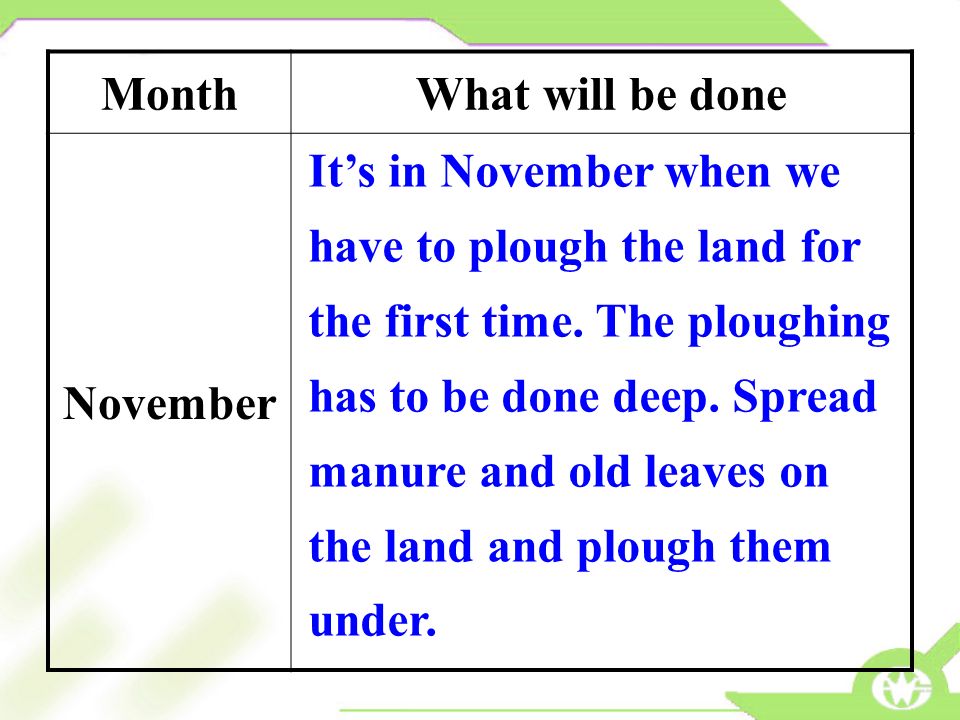 | Month | What will be done |
|---|---|
| November | It’s in November when we have to plough the land for the first time. The ploughing has to be done deep. Spread manure and old leaves on the land and plough them under. |